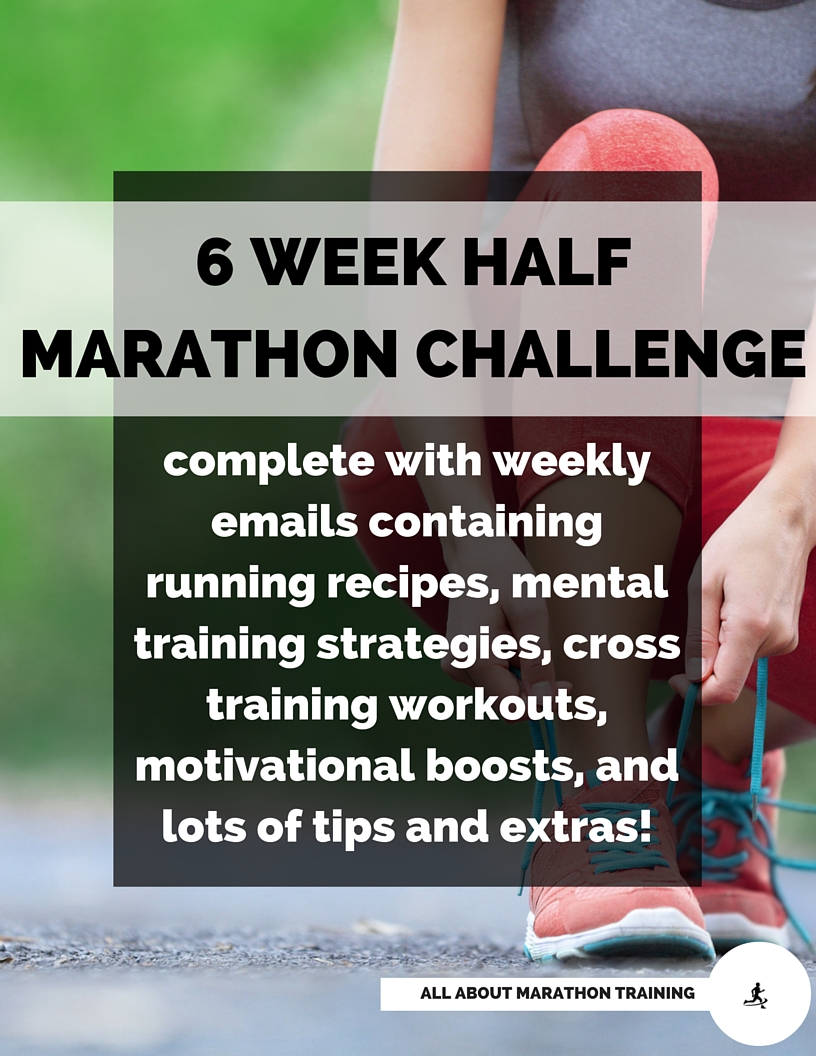 6 WEEK HALF MARATHON CHALLENGE

complete with weekly emails containing running recipes, mental training strategies, cross training workouts, motivational boosts, and lots of tips and extras!

ALL ABOUT MARATHON TRAINING